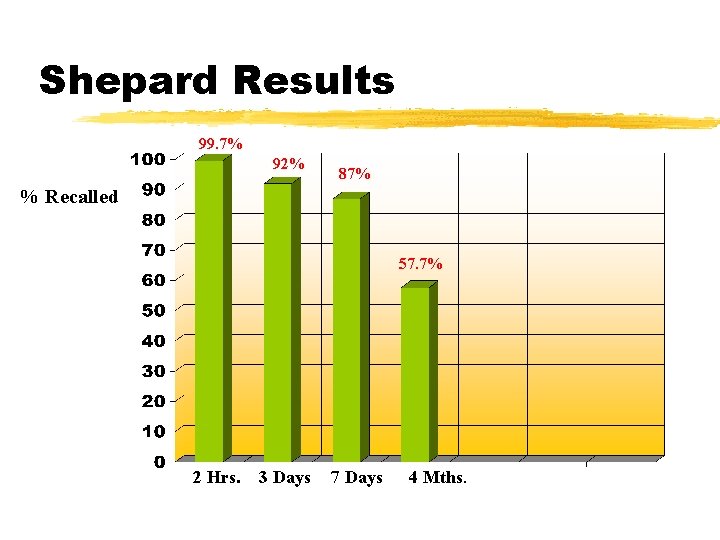 Shepard Results

% Recalled

100
90
80
70
60
50
40
30
20
10
0

99.7%
92%
87%
57.7%

2 Hrs. 3 Days 7 Days 4 Mths.